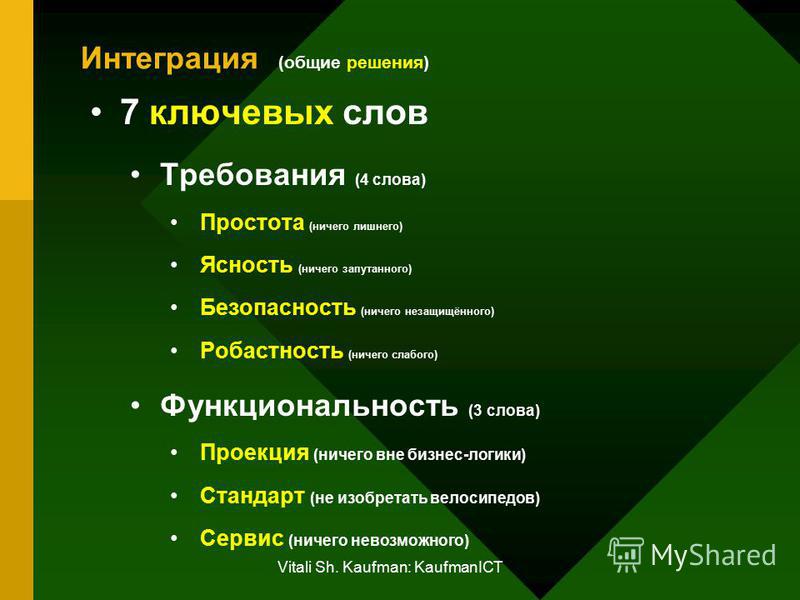 Интеграция (общие решения)

• 7 ключевых слов

• Требования (4 слова)

• Простота (ничего лишнего)

• Ясность (ничего запутанного)

• Безопасность (ничего незащищённого)

• Робастность (ничего слабого)

• Функциональность (3 слова)

• Проекция (ничего вне бизнес-логики)

• Стандарт (не изобретать велосипедов)

• Сервис (ничего невозможного)

Vitali Sh. Kaufman: KaufmanICT

MyShared